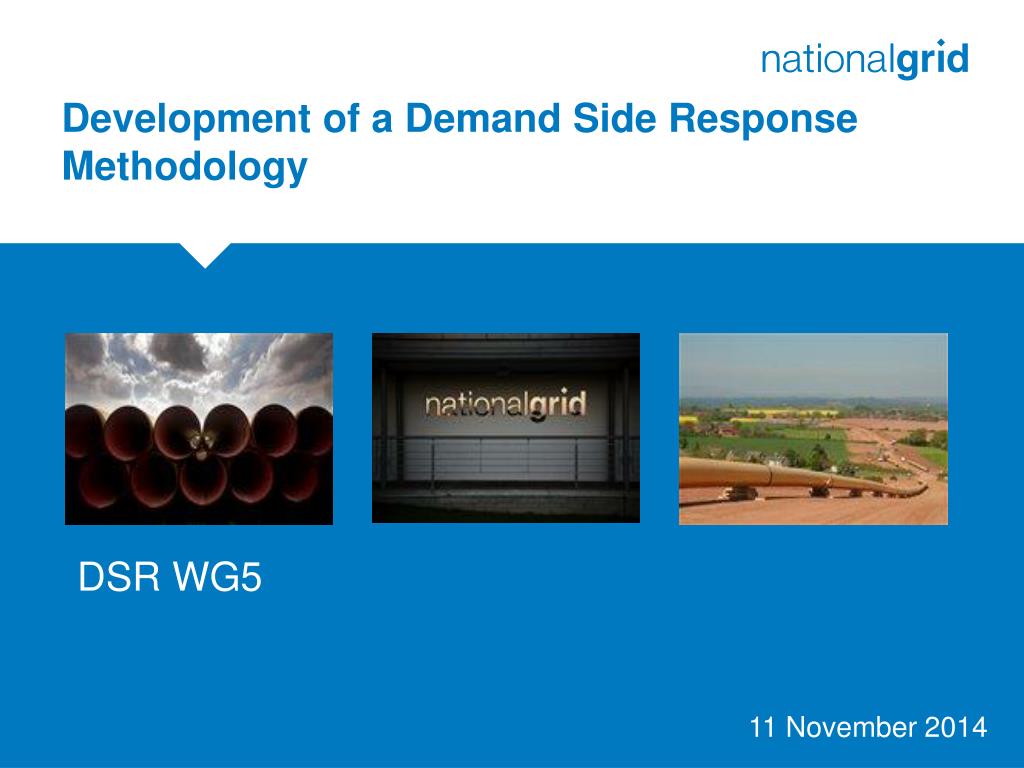 nationalgrid

Development of a Demand Side Response Methodology

nationalgrid

DSR WG5

11 November 2014